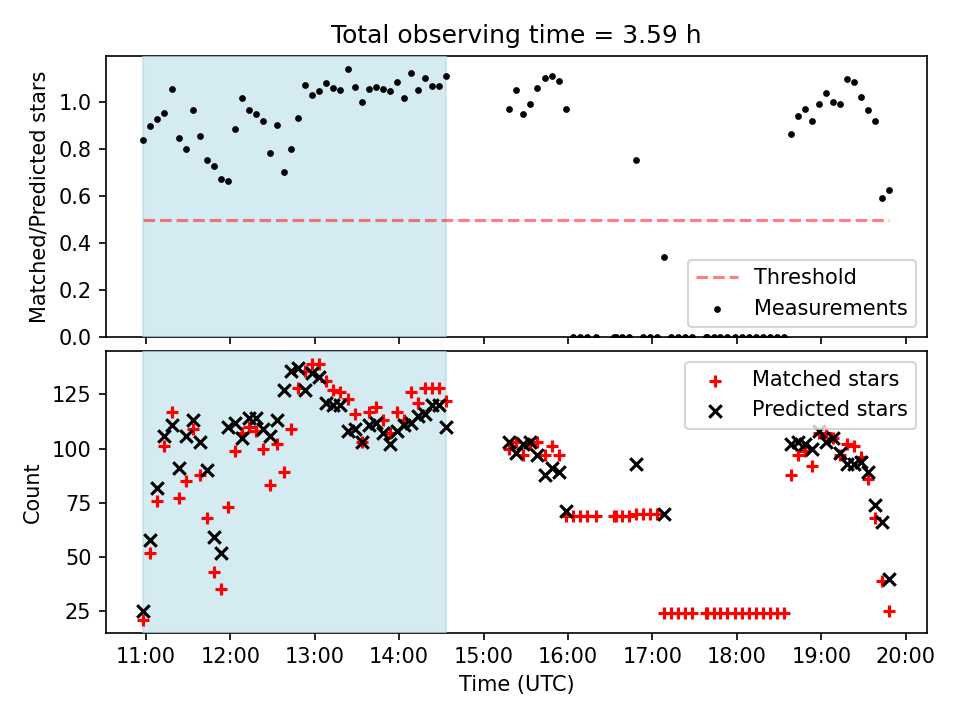 Total observing time = 3.59 h

Matched/Predicted stars

1.0
0.8
0.6
0.4
0.2
0.0

Threshold
Measurements

Count

125
100
75
50
25

Matched stars
Predicted stars

11:00 12:00 13:00 14:00 15:00 16:00 17:00 18:00 19:00 20:00

Time (UTC)